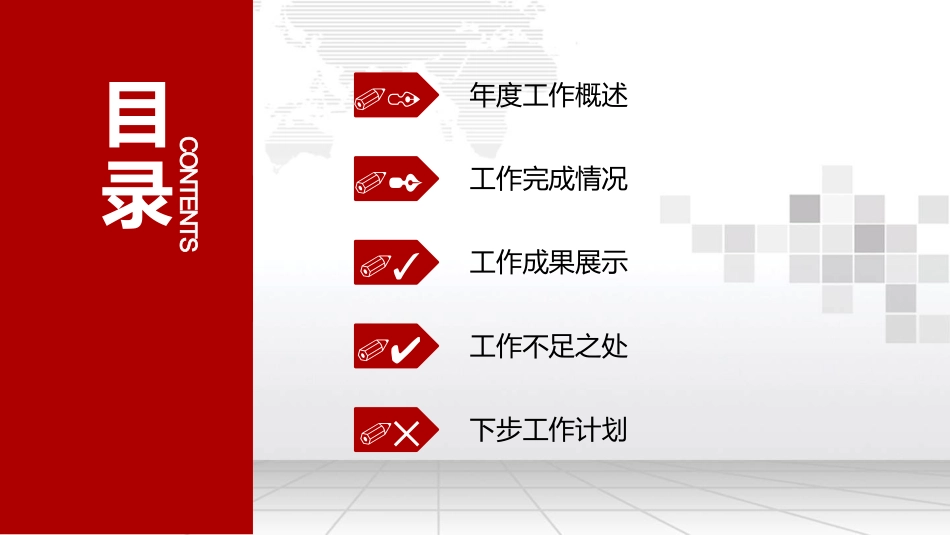 目录

CONTENTS

年度工作概述

工作完成情况

工作成果展示

工作不足之处

下步工作计划